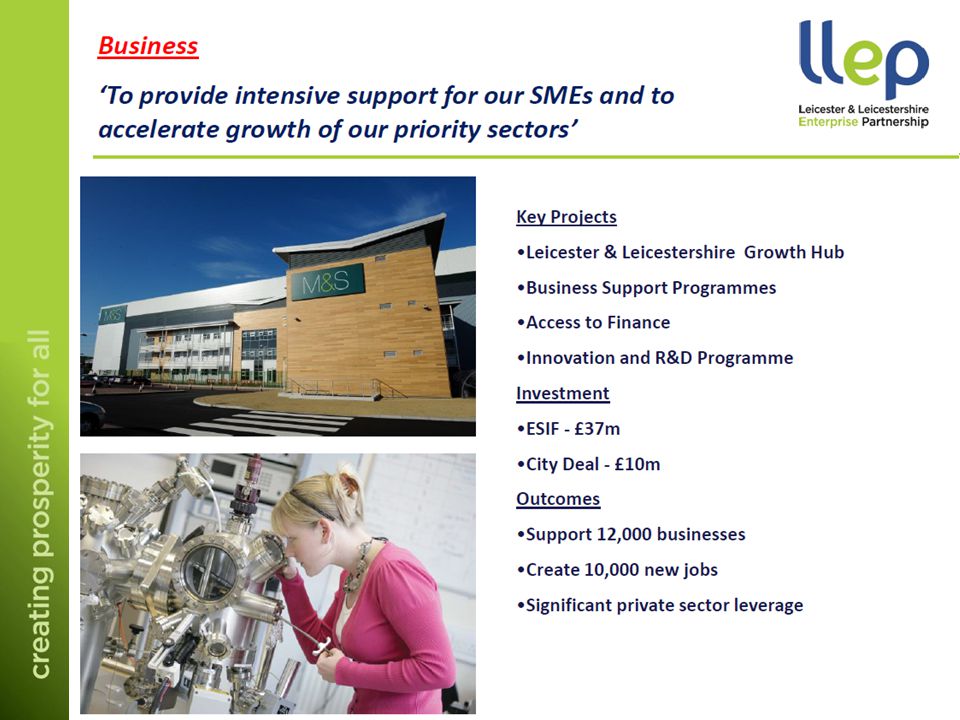 creating prosperity for all

Business

'To provide intensive support for our SMEs and to accelerate growth of our priority sectors'

llep
Leicester & Leicestershire Enterprise Partnership

M&S

M&S

Key Projects
•Leicester & Leicestershire Growth Hub
•Business Support Programmes
•Access to Finance
•Innovation and R&D Programme
Investment
•ESIF - £37m
•City Deal - £10m
Outcomes
•Support 12,000 businesses
•Create 10,000 new jobs
•Significant private sector leverage